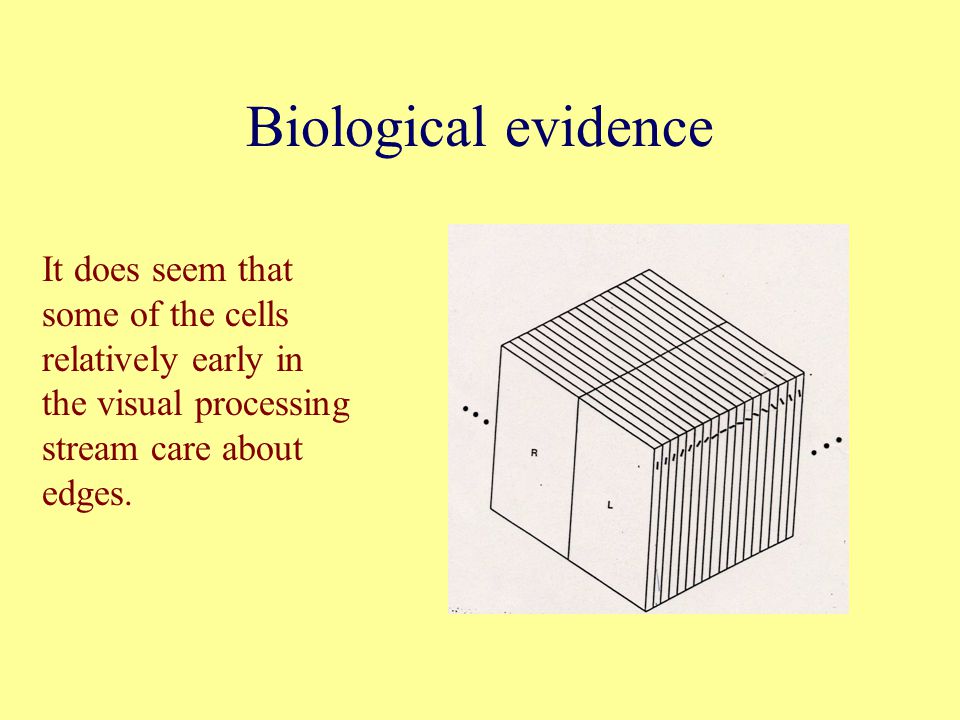 Biological evidence

It does seem that some of the cells relatively early in the visual processing stream care about edges.

R

L